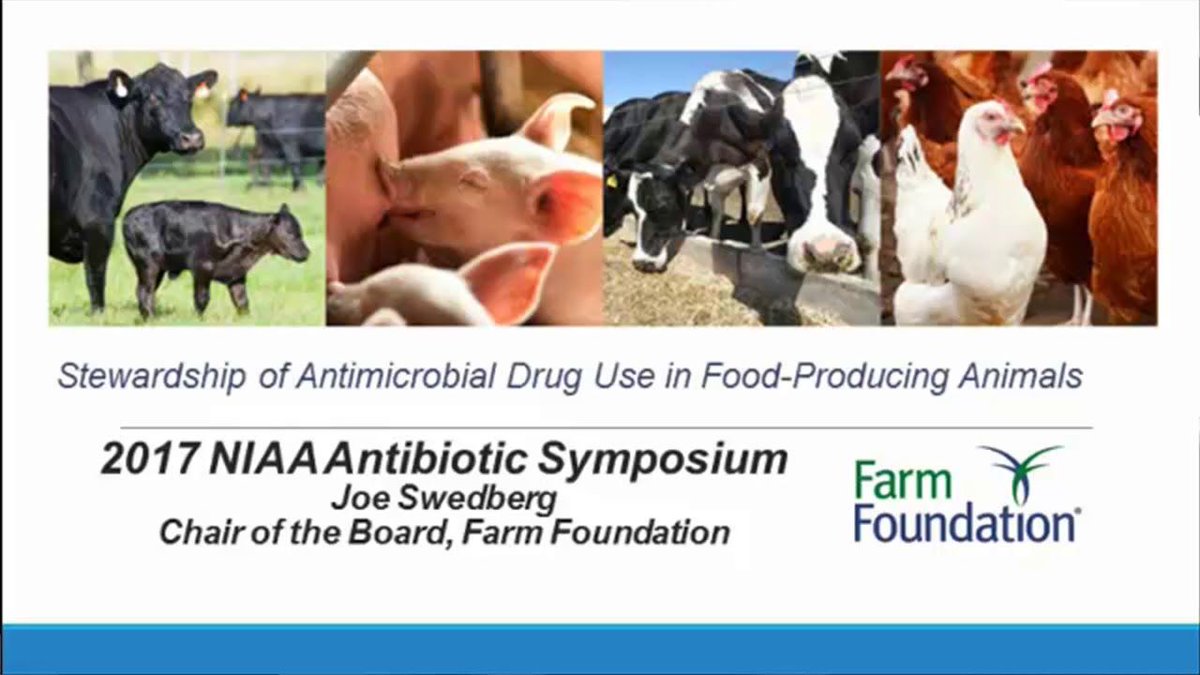 Stewardship of Antimicrobial Drug Use in Food-Producing Animals

2017 NIAA Antibiotic Symposium
Joe Swedberg
Chair of the Board, Farm Foundation

Farm
Foundation®